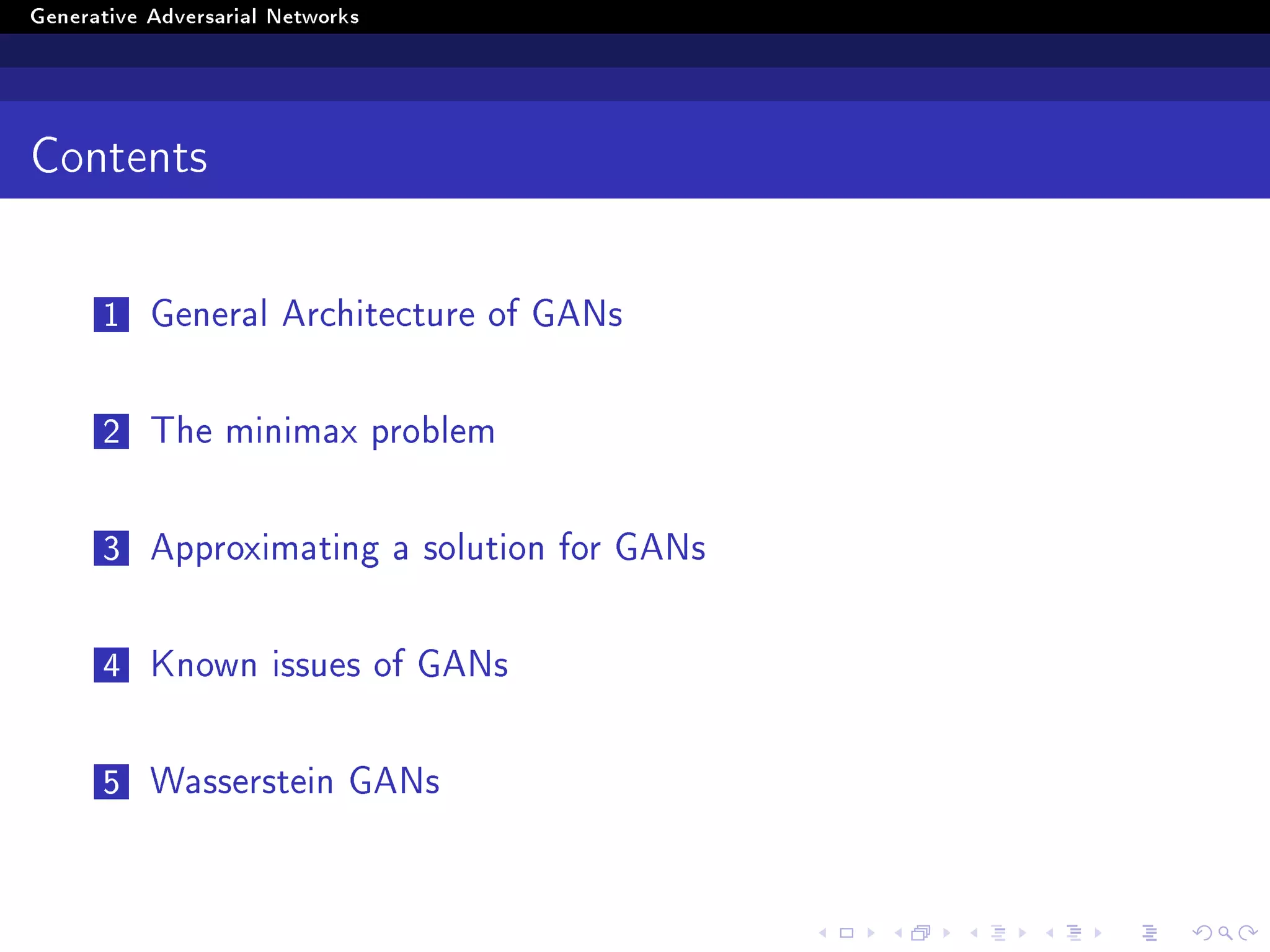 Generative Adversarial Networks

Contents

1 General Architecture of GANs

2 The minimax problem

3 Approximating a solution for GANs

4 Known issues of GANs

5 Wasserstein GANs